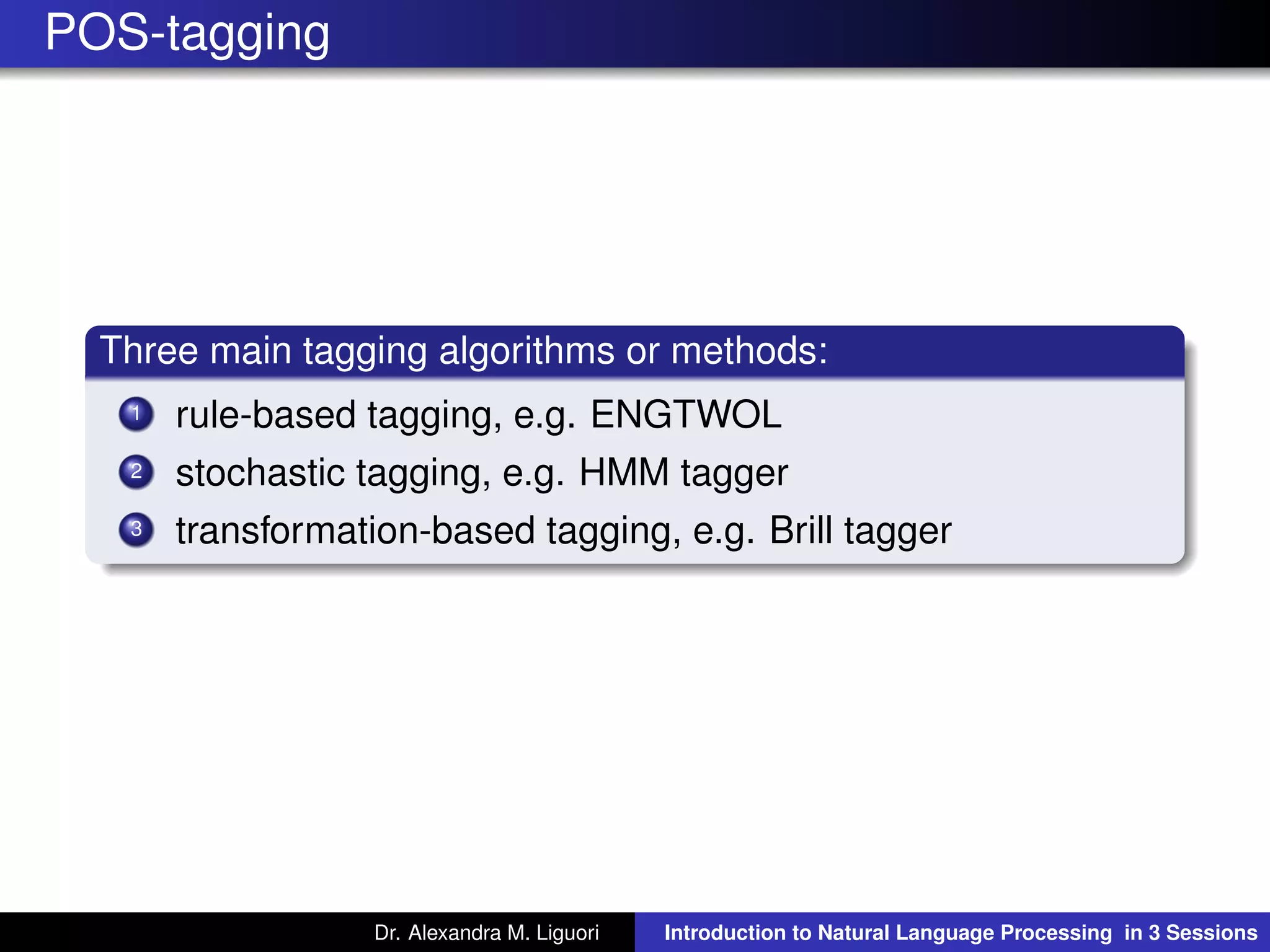 POS-tagging

Three main tagging algorithms or methods:

1 rule-based tagging, e.g. ENGTWOL
2 stochastic tagging, e.g. HMM tagger
3 transformation-based tagging, e.g. Brill tagger

Dr. Alexandra M. Liguori

Introduction to Natural Language Processing in 3 Sessions